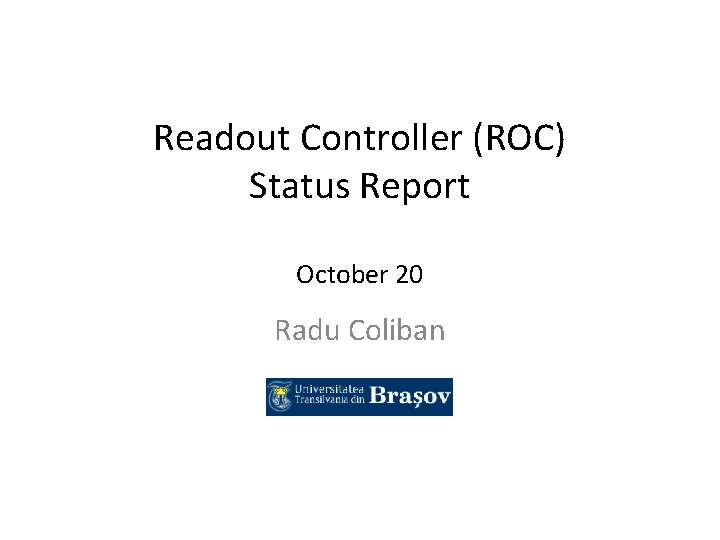 Readout Controller (ROC)
Status Report

October 20

Radu Coliban

Universitatea Transilvania din Brașov